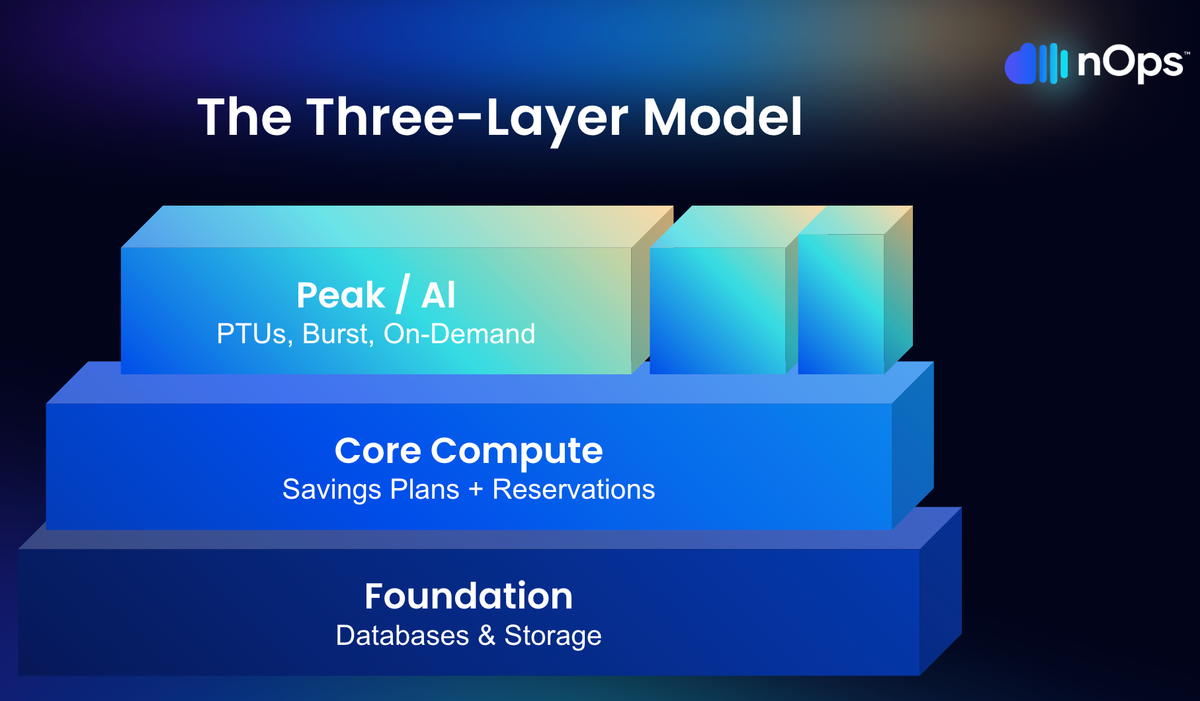 nOps™

The Three-Layer Model

Peak / AI
PTUs, Burst, On-Demand

Core Compute
Savings Plans + Reservations

Foundation
Databases & Storage